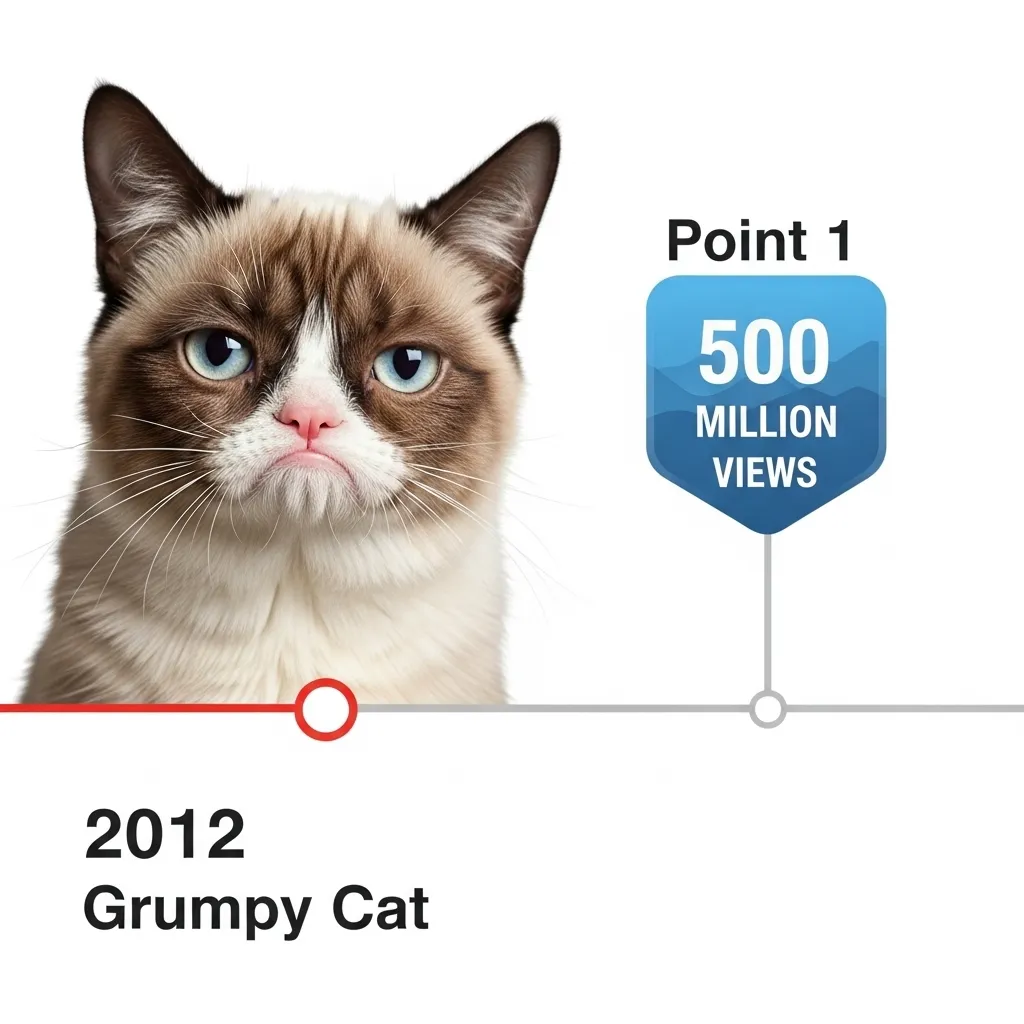 Point 1

500
MILLION
VIEWS

2012
Grumpy Cat